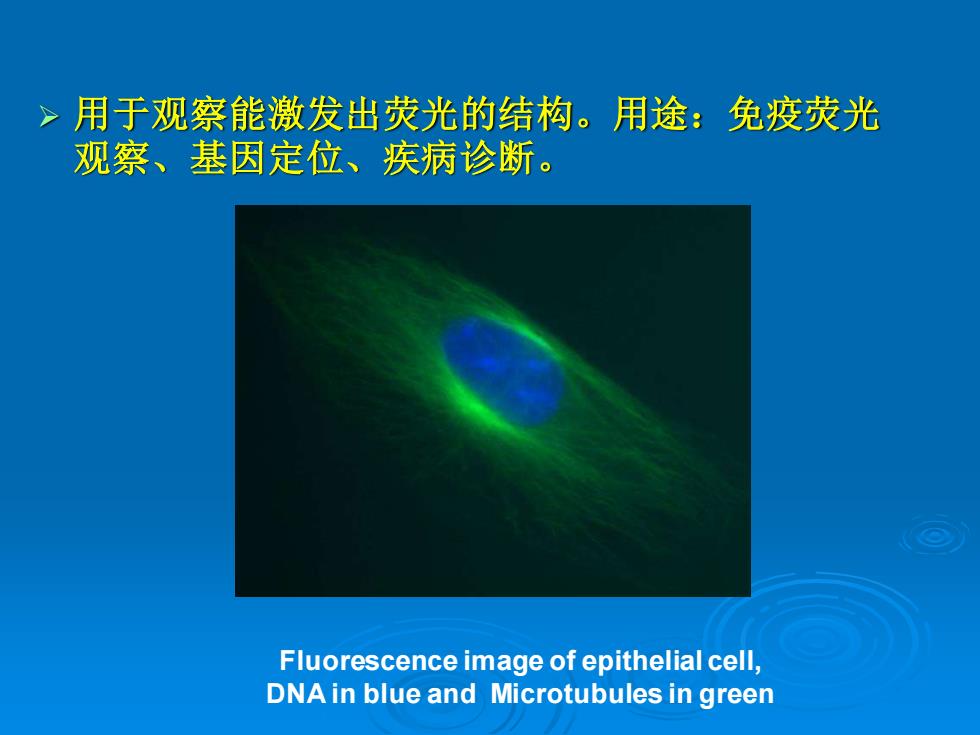 ➢ 用于观察能激发出荧光的结构。用途：免疫荧光观察、基因定位、疾病诊断。

Fluorescence image of epithelial cell,
DNA in blue and Microtubules in green